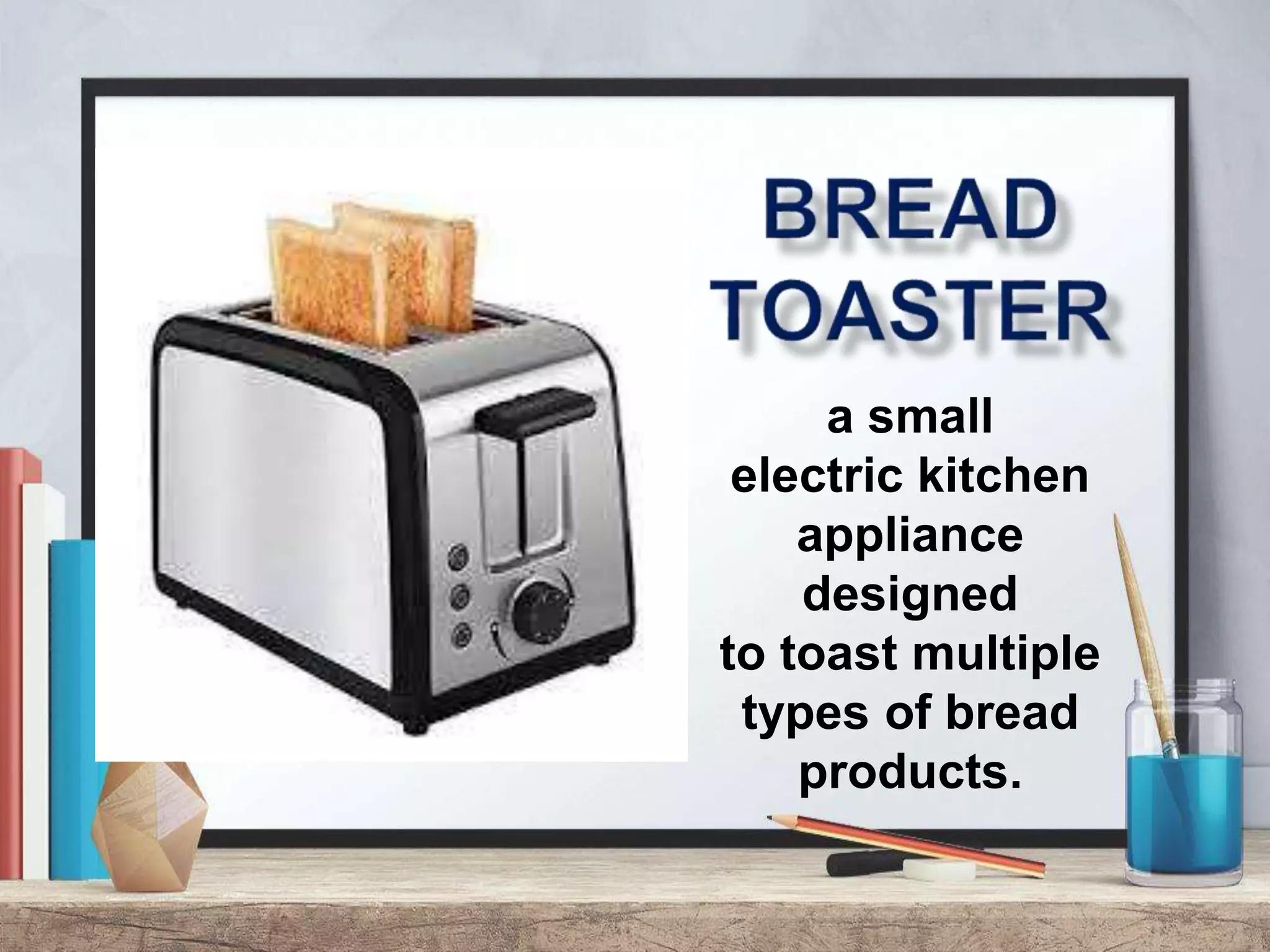 BREAD TOASTER

a small electric kitchen appliance designed to toast multiple types of bread products.